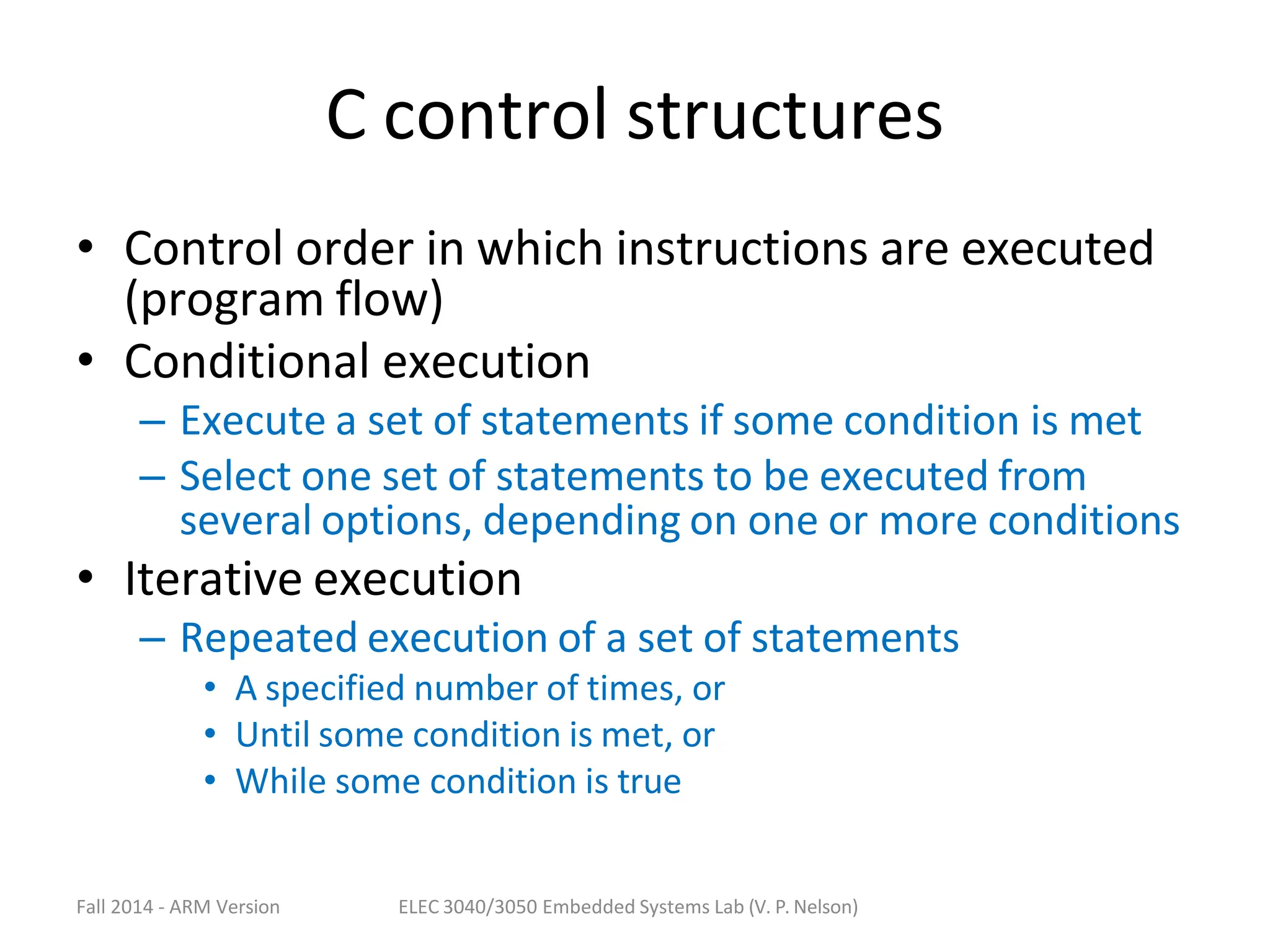 C control structures

• Control order in which instructions are executed (program flow)
• Conditional execution
– Execute a set of statements if some condition is met
– Select one set of statements to be executed from several options, depending on one or more conditions
• Iterative execution
– Repeated execution of a set of statements
• A specified number of times, or
• Until some condition is met, or
• While some condition is true

Fall 2014 - ARM Version
ELEC 3040/3050 Embedded Systems Lab (V. P. Nelson)